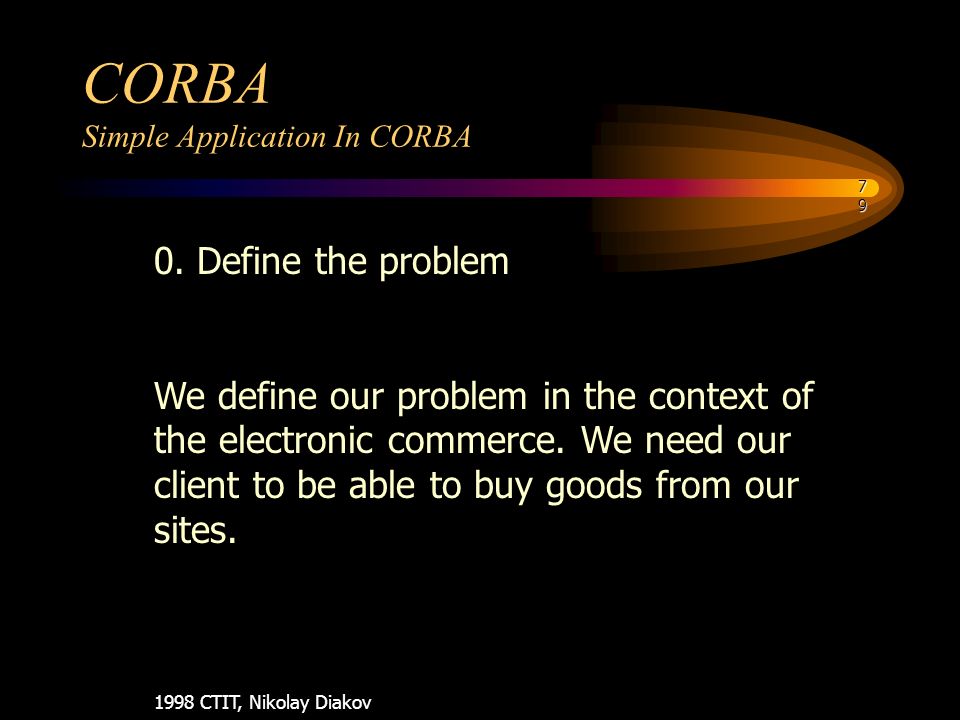 CORBA
Simple Application In CORBA

79

0. Define the problem

We define our problem in the context of the electronic commerce. We need our client to be able to buy goods from our sites.

1998 CTIT, Nikolay Diakov